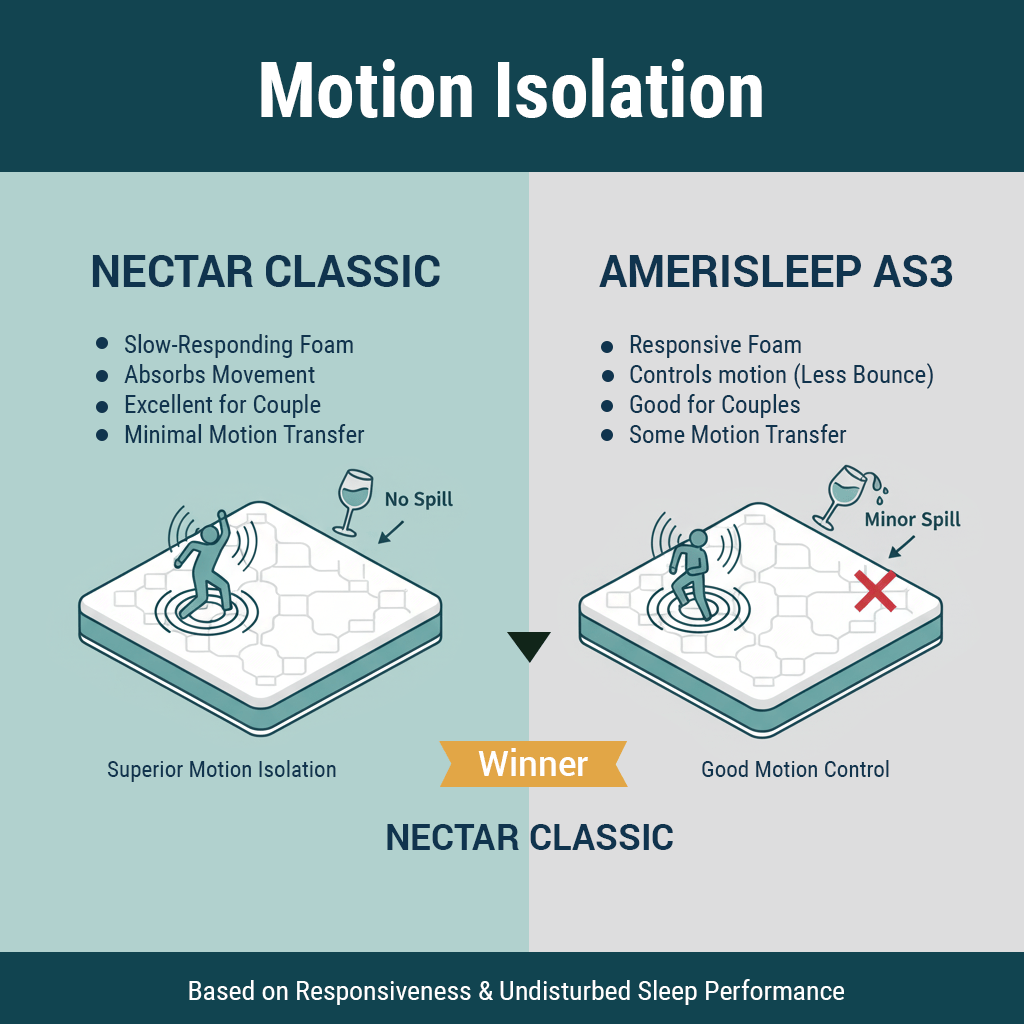 Motion Isolation

NECTAR CLASSIC

- Slow-Responding Foam
- Absorbs Movement
- Excellent for Couple
- Minimal Motion Transfer

No Spill

Superior Motion Isolation

AMERISLEEP AS3

- Responsive Foam
- Controls motion (Less Bounce)
- Good for Couples
- Some Motion Transfer

Minor Spill

Good Motion Control

Winner

NECTAR CLASSIC

Based on Responsiveness & Undisturbed Sleep Performance